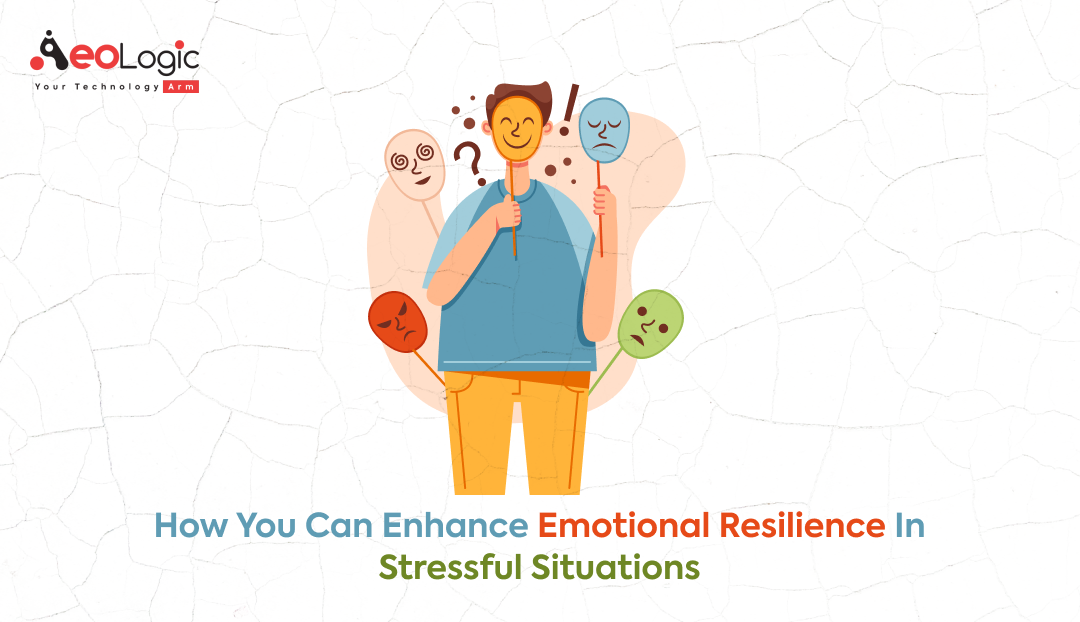 AeoLogic
Your Technology Arm

How You Can Enhance Emotional Resilience In Stressful Situations